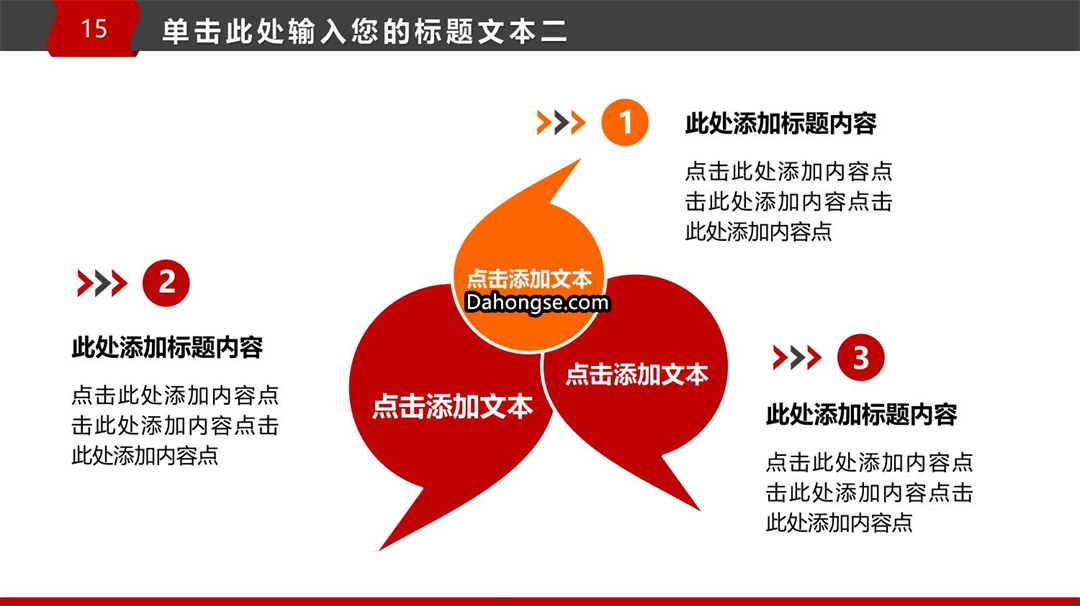 15 单击此处输入您的标题文本二

1

此处添加标题内容

点击此处添加内容点击此处添加内容点击此处添加内容点

2

此处添加标题内容

点击此处添加内容点击此处添加内容点击此处添加内容点

点击添加文本

Dahongse.com

点击添加文本

点击添加文本

3

此处添加标题内容

点击此处添加内容点击此处添加内容点击此处添加内容点